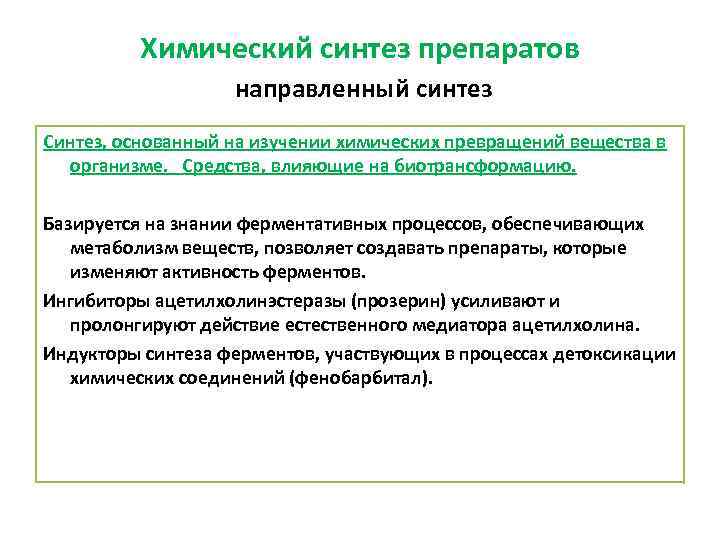 Химический синтез препаратов

направленный синтез

Синтез, основанный на изучении химических превращений вещества в организме. Средства, влияющие на биотрансформацию.

Базируется на знании ферментативных процессов, обеспечивающих метаболизм веществ, позволяет создавать препараты, которые изменяют активность ферментов.

Ингибиторы ацетилхолинэстеразы (прозерин) усиливают и пролонгируют действие естественного медиатора ацетилхолина.

Индукторы синтеза ферментов, участвующих в процессах детоксикации химических соединений (фенобарбитал).